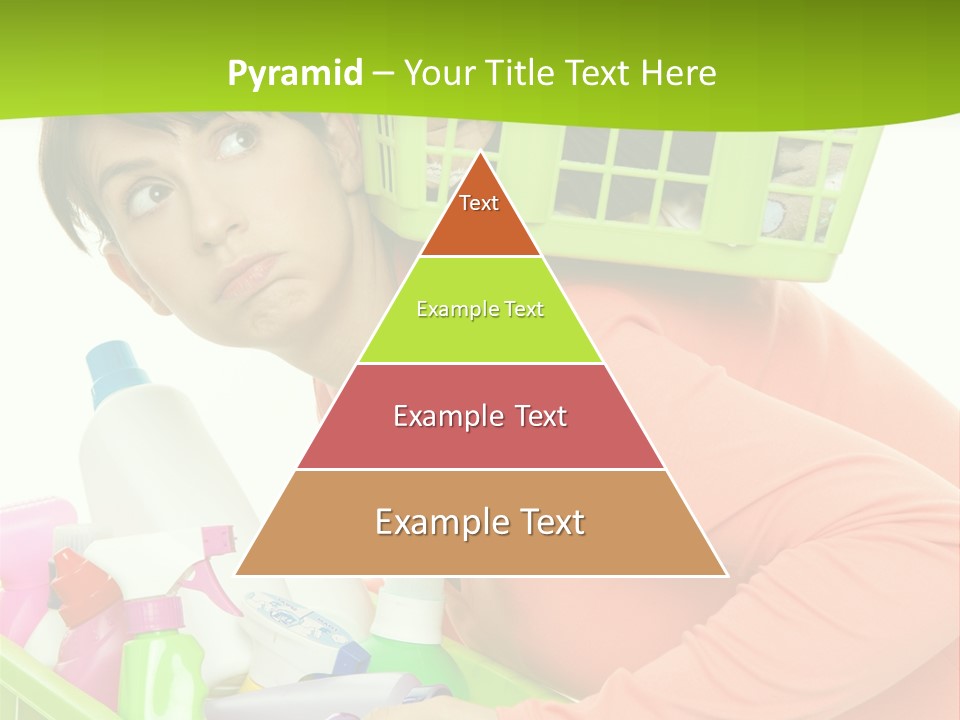 Pyramid – Your Title Text Here

Text

Example Text

Example Text

Example Text